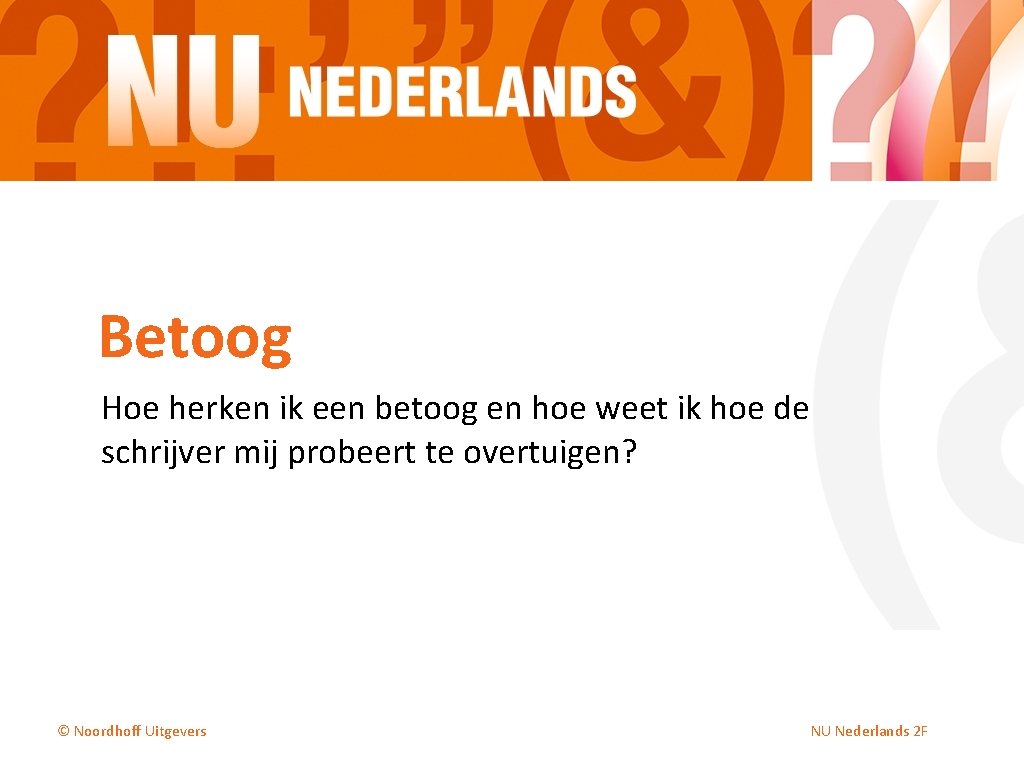 NU NEDERLANDS

Betoog

Hoe herken ik een betoog en hoe weet ik hoe de schrijver mij probeert te overtuigen?

© Noordhoff Uitgevers

NU Nederlands 2F